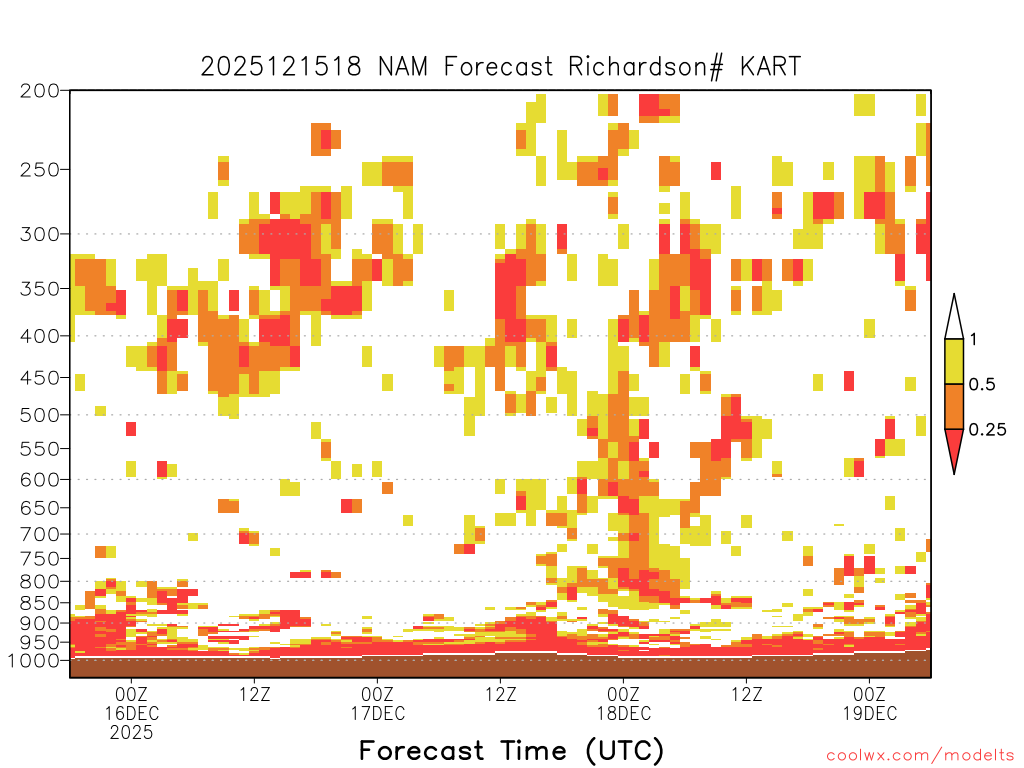 2025121518 NAM Forecast Richardson# KART

200
250
300
350
400
450
500
550
600
650
700
750
800
850
900
950
1000

1
0.5
0.25

00Z
16DEC
2025
12Z
00Z
17DEC
12Z
00Z
18DEC
12Z
00Z
19DEC

Forecast Time (UTC)

coolwx.com/modelts